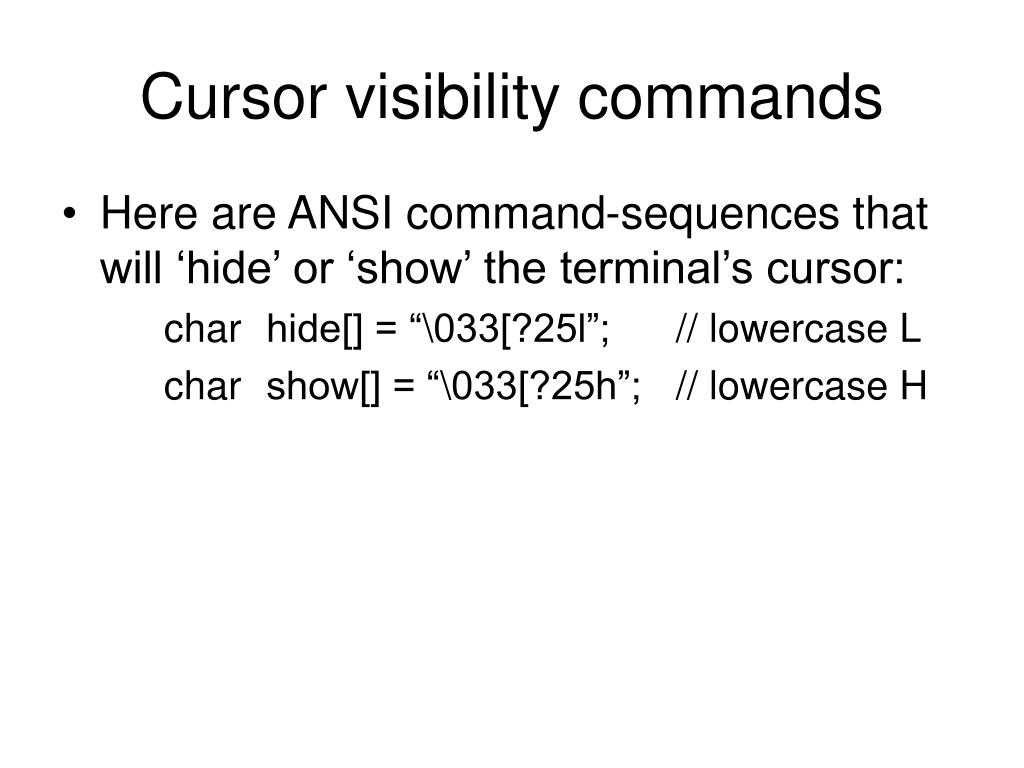 Cursor visibility commands

• Here are ANSI command-sequences that will ‘hide’ or ‘show’ the terminal’s cursor:

char hide[] = “\033[?25l”; // lowercase L
char show[] = “\033[?25h”; // lowercase H